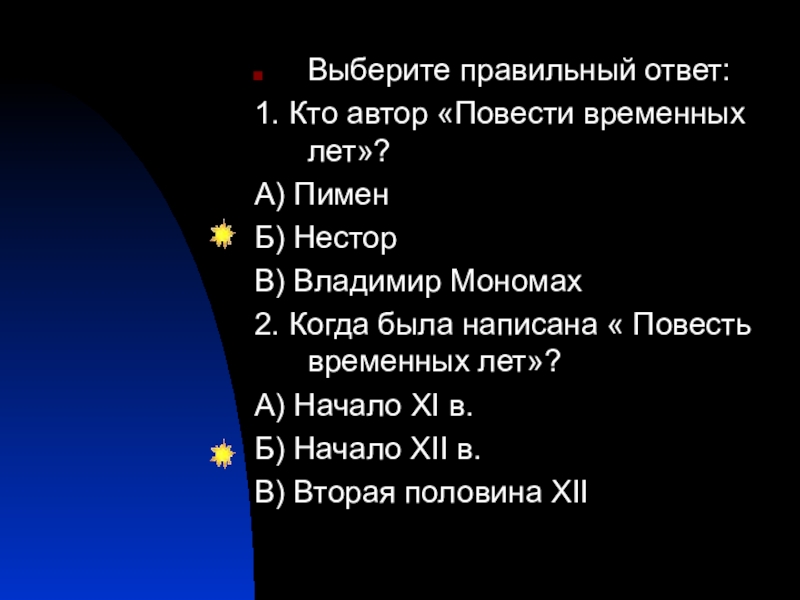 Выберите правильный ответ:
1. Кто автор «Повести временных лет»?
А) Пимен
Б) Нестор
В) Владимир Мономах
2. Когда была написана « Повесть временных лет»?
А) Начало XI в.
Б) Начало XII в.
В) Вторая половина XII